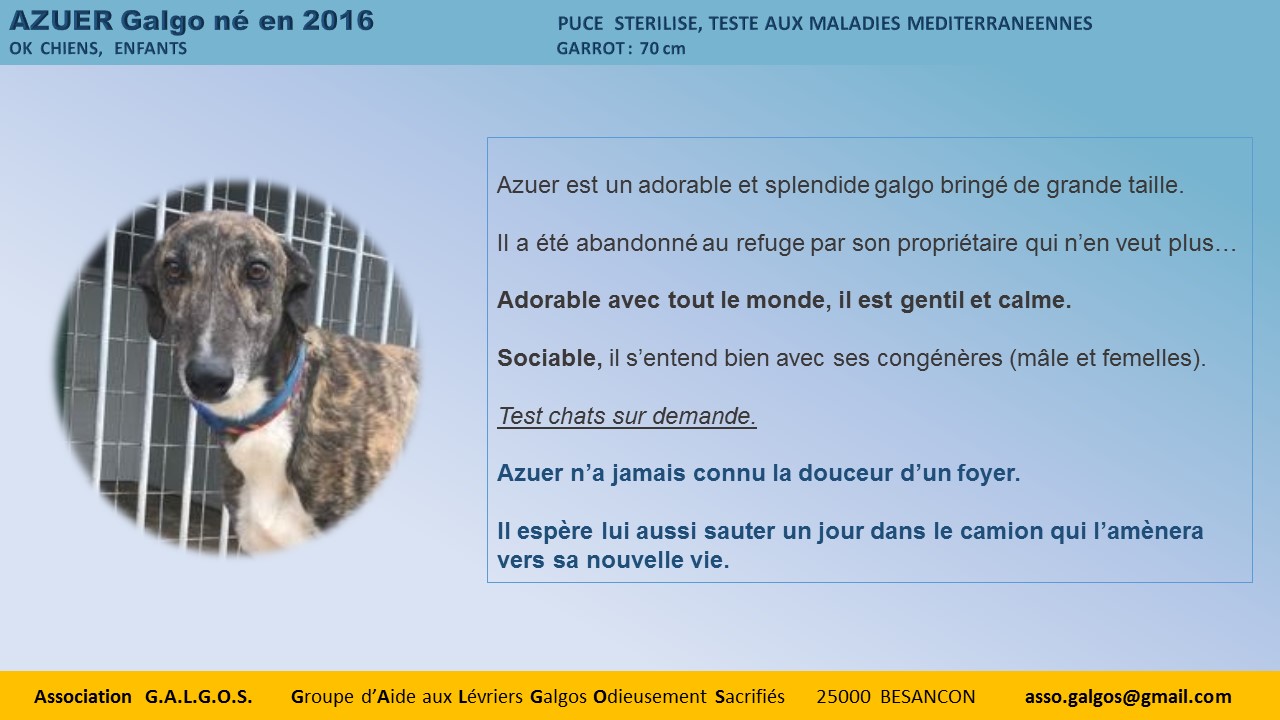 AZUER Galgo né en 2016
OK CHIENS, ENFANTS

PUCE STERILISE, TESTE AUX MALADIES MEDITERRANEENNES
GARROT : 70 cm

Azuer est un adorable et splendide galgo bringé de grande taille.

Il a été abandonné au refuge par son propriétaire qui n'en veut plus…

Adorable avec tout le monde, il est gentil et calme.

Sociable, il s'entend bien avec ses congénères (mâle et femelles).

Test chats sur demande.

Azuer n'a jamais connu la douceur d'un foyer.

Il espère lui aussi sauter un jour dans le camion qui l'amènera vers sa nouvelle vie.

Association G.A.L.G.O.S. Groupe d'Aide aux Lévriers Galgos Odieusement Sacrifiés 25000 BESANCON asso.galgos@gmail.com